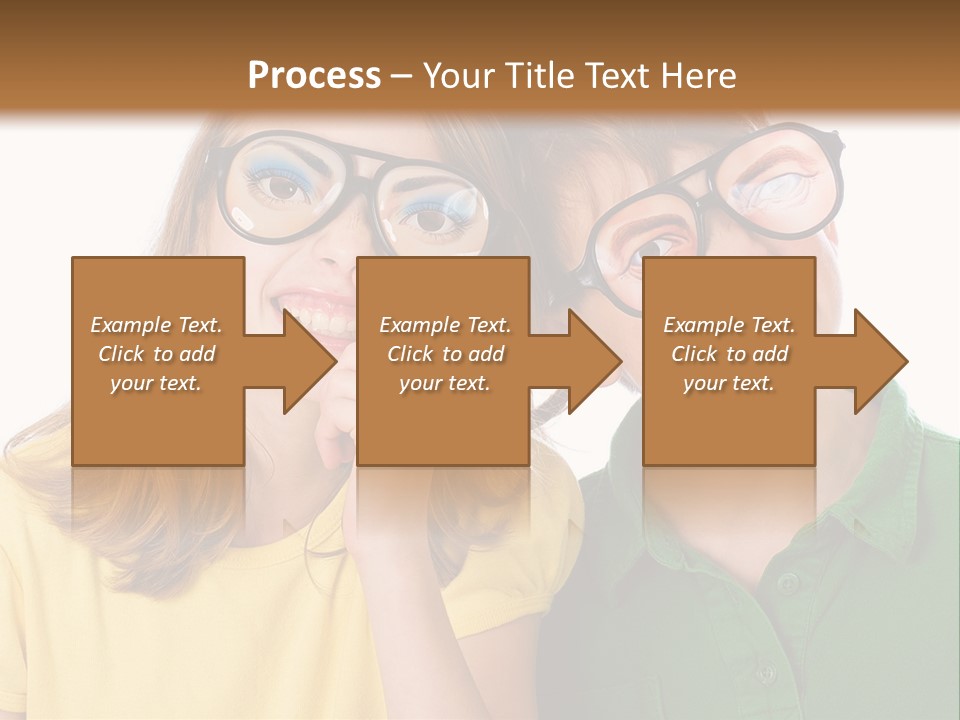 Process – Your Title Text Here

Example Text. Click to add your text.

Example Text. Click to add your text.

Example Text. Click to add your text.